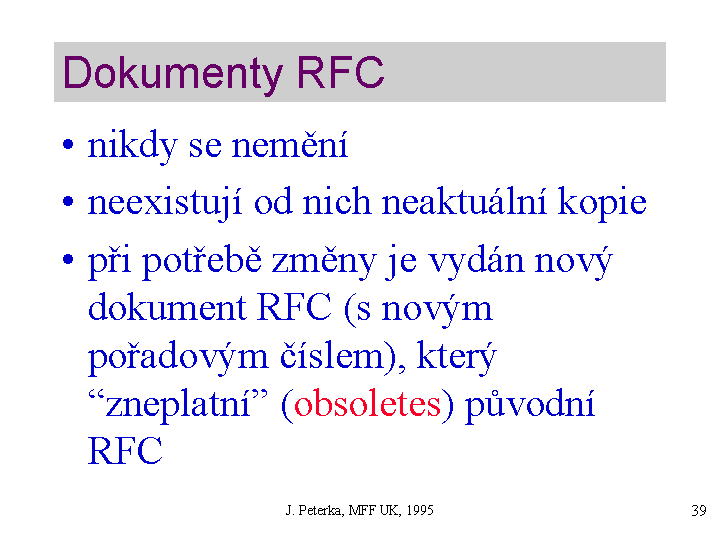 Dokumenty RFC

• nikdy se nemění

• neexistují od nich neaktuální kopie

• při potřebě změny je vydán nový dokument RFC (s novým pořadovým číslem), který “zneplatní” (obsoletes) původní RFC

J. Peterka, MFF UK, 1995

39